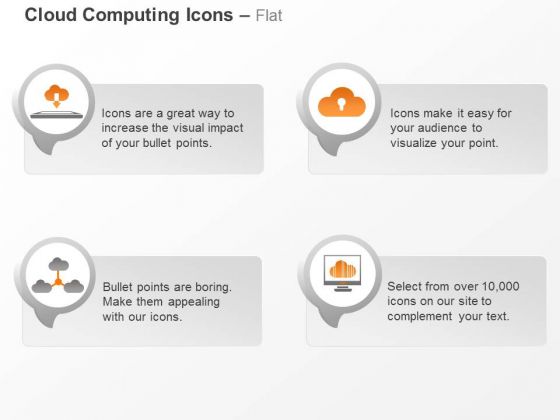 Cloud Computing Icons – Flat

Icons are a great way to increase the visual impact of your bullet points.

Icons make it easy for your audience to visualize your point.

Bullet points are boring. Make them appealing with our icons.

Select from over 10,000 icons on our site to complement your text.